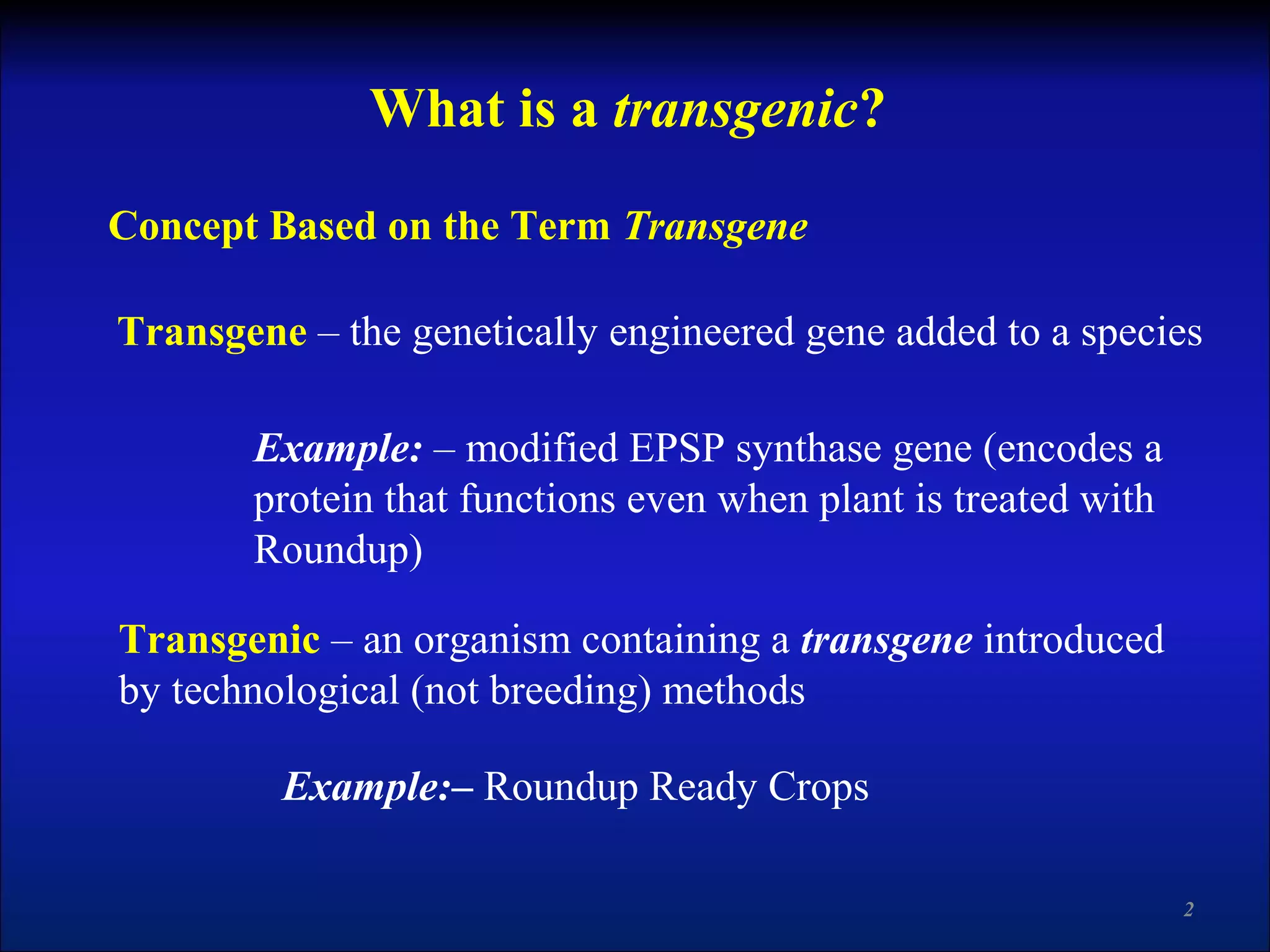 What is a transgenic?

Concept Based on the Term Transgene

Transgene – the genetically engineered gene added to a species

Example: – modified EPSP synthase gene (encodes a protein that functions even when plant is treated with Roundup)

Transgenic – an organism containing a transgene introduced by technological (not breeding) methods

Example:– Roundup Ready Crops

2